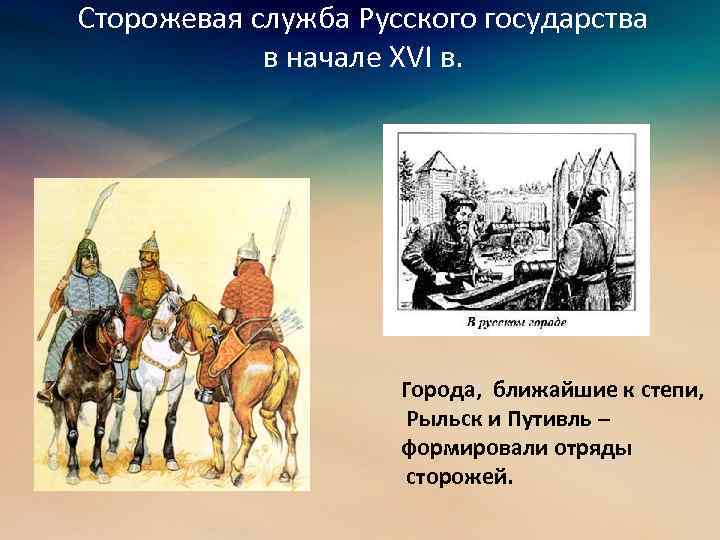 Сторожевая служба Русского государства в начале XVI в.

В русском городе

Города, ближайшие к степи, Рыльск и Путивль – формировали отряды сторожей.